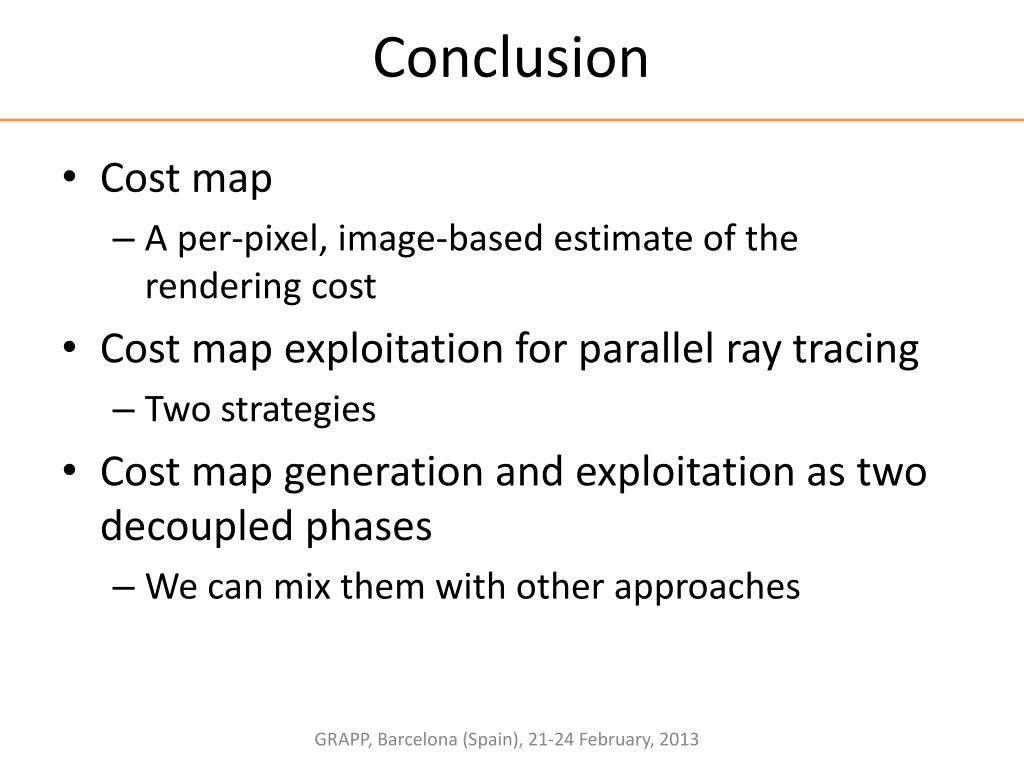 Conclusion

• Cost map
– A per-pixel, image-based estimate of the rendering cost
• Cost map exploitation for parallel ray tracing
– Two strategies
• Cost map generation and exploitation as two decoupled phases
– We can mix them with other approaches

GRAPP, Barcelona (Spain), 21-24 February, 2013